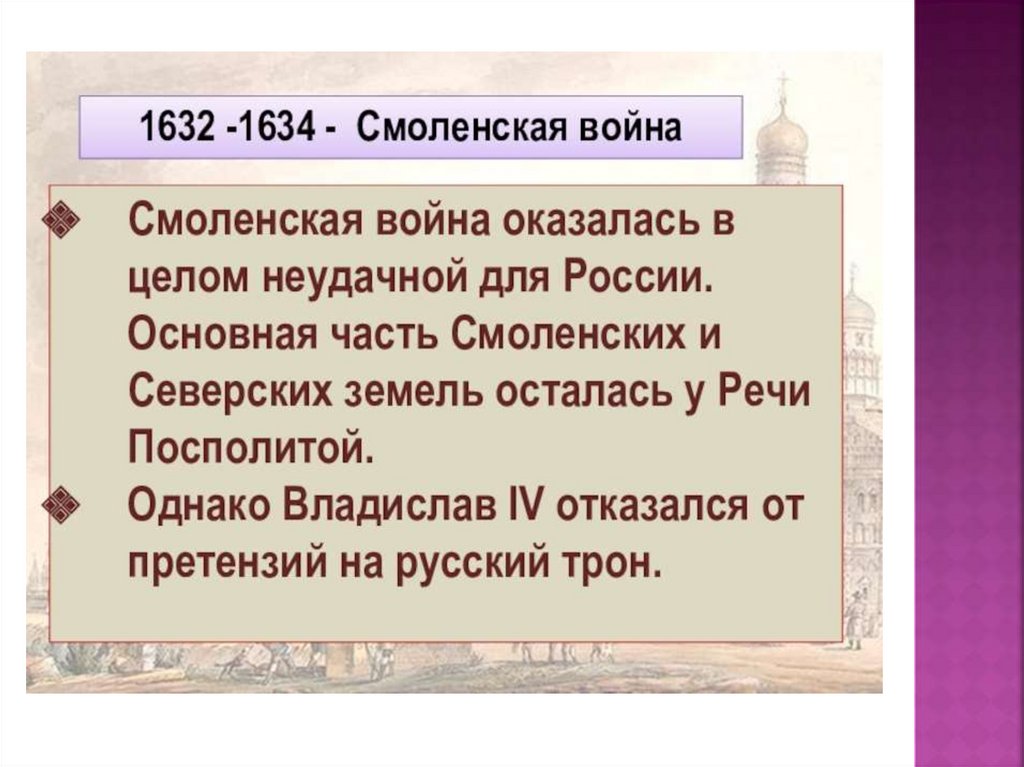 1632 -1634 - Смоленская война

Смоленская война оказалась в целом неудачной для России. Основная часть Смоленских и Северских земель осталась у Речи Посполитой.

Однако Владислав IV отказался от претензий на русский трон.